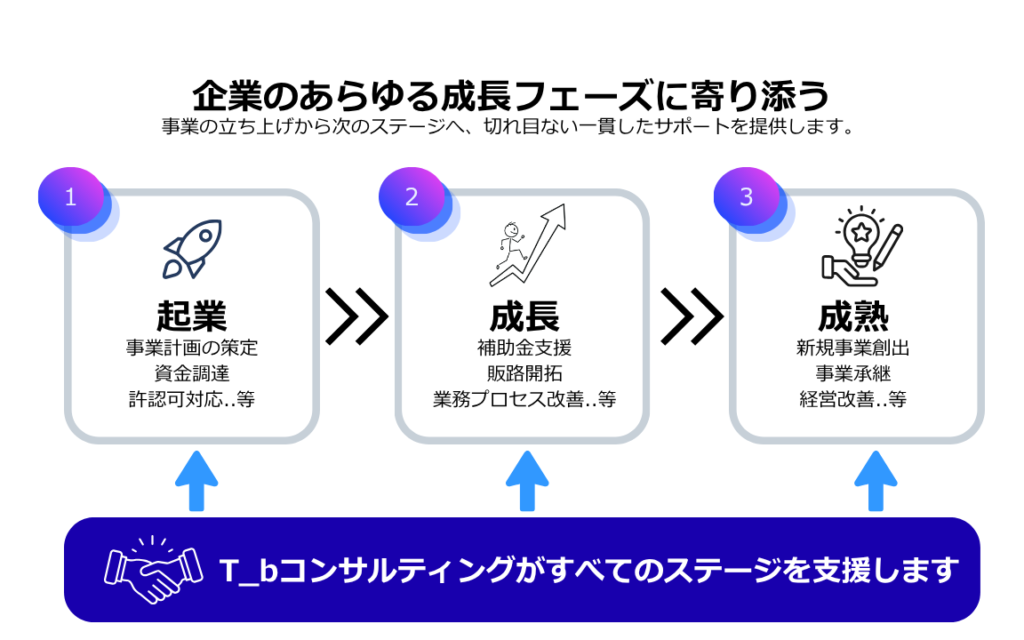 企業のあらゆる成長フェーズに寄り添う
事業の立ち上げから次のステージへ、切れ目ない一貫したサポートを提供します。

1
起業
事業計画の策定
資金調達
許認可対応..等

2
成長
補助金支援
販路開拓
業務プロセス改善..等

3
成熟
新規事業創出
事業承継
経営改善..等

T_bコンサルティングがすべてのステージを支援します